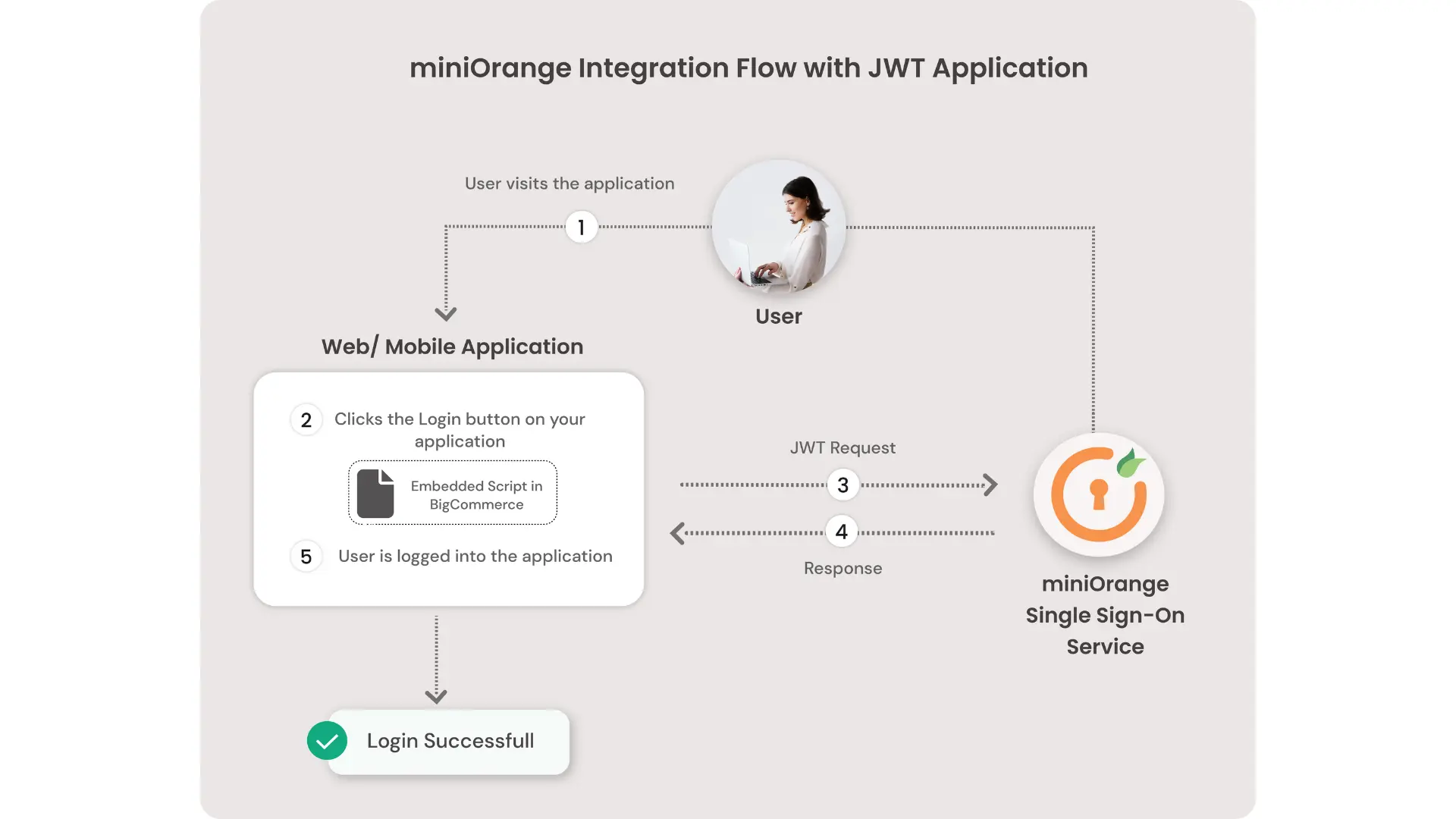 miniOrange Integration Flow with JWT Application

User visits the application

1

User

Web/ Mobile Application

2 Clicks the Login button on your application

Embedded Script in BigCommerce

5 User is logged into the application

JWT Request

3

4

Response

miniOrange Single Sign-On Service

Login Successfull